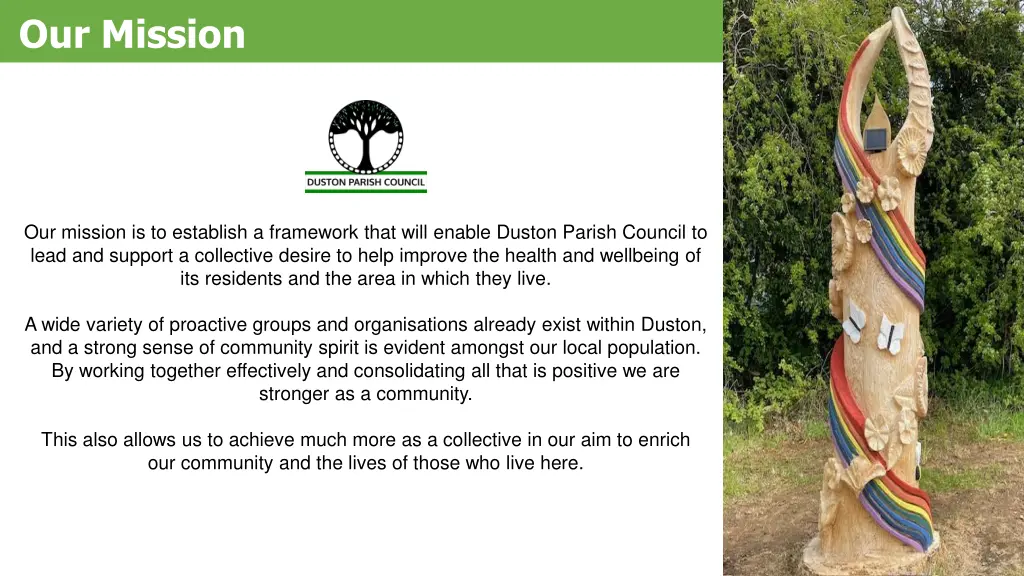 Our Mission

DUSTON PARISH COUNCIL

Our mission is to establish a framework that will enable Duston Parish Council to lead and support a collective desire to help improve the health and wellbeing of its residents and the area in which they live.

A wide variety of proactive groups and organisations already exist within Duston, and a strong sense of community spirit is evident amongst our local population. By working together effectively and consolidating all that is positive we are stronger as a community.

This also allows us to achieve much more as a collective in our aim to enrich our community and the lives of those who live here.